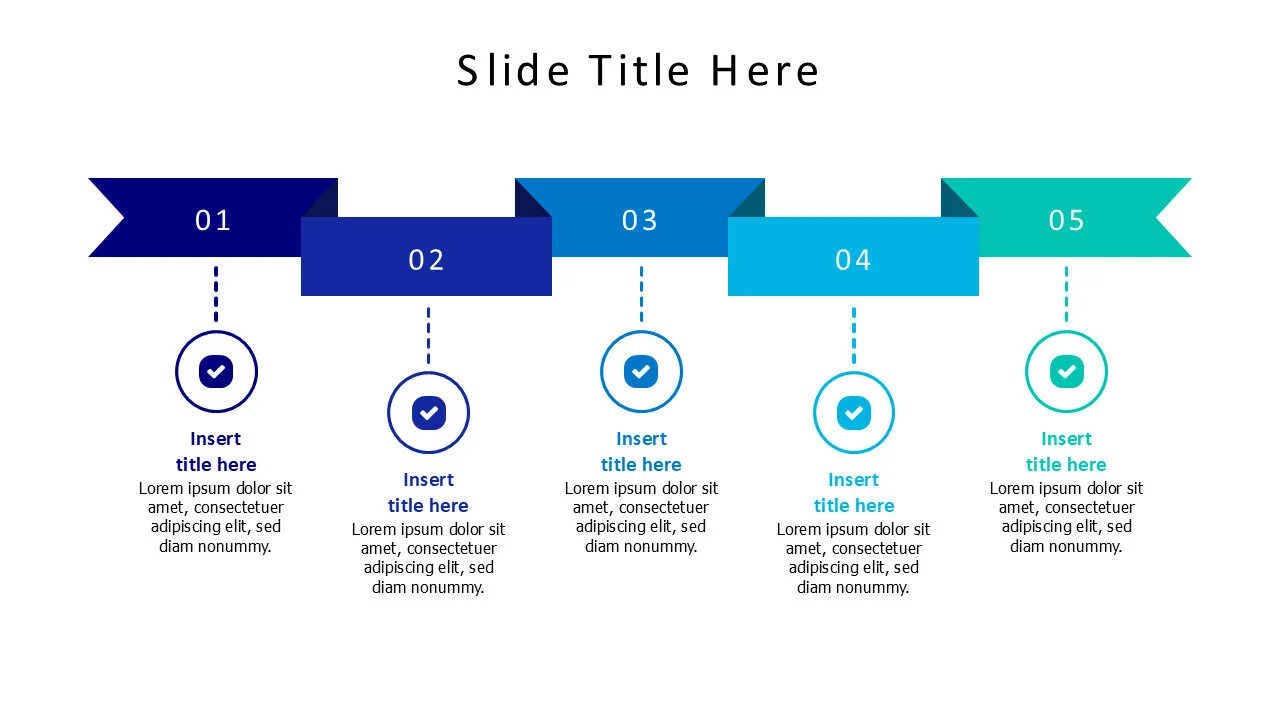 Slide Title Here

01

Insert title here
Lorem ipsum dolor sit amet, consectetuer adipiscing elit, sed diam nonummy.

02

Insert title here
Lorem ipsum dolor sit amet, consectetuer adipiscing elit, sed diam nonummy.

03

Insert title here
Lorem ipsum dolor sit amet, consectetuer adipiscing elit, sed diam nonummy.

04

Insert title here
Lorem ipsum dolor sit amet, consectetuer adipiscing elit, sed diam nonummy.

05

Insert title here
Lorem ipsum dolor sit amet, consectetuer adipiscing elit, sed diam nonummy.